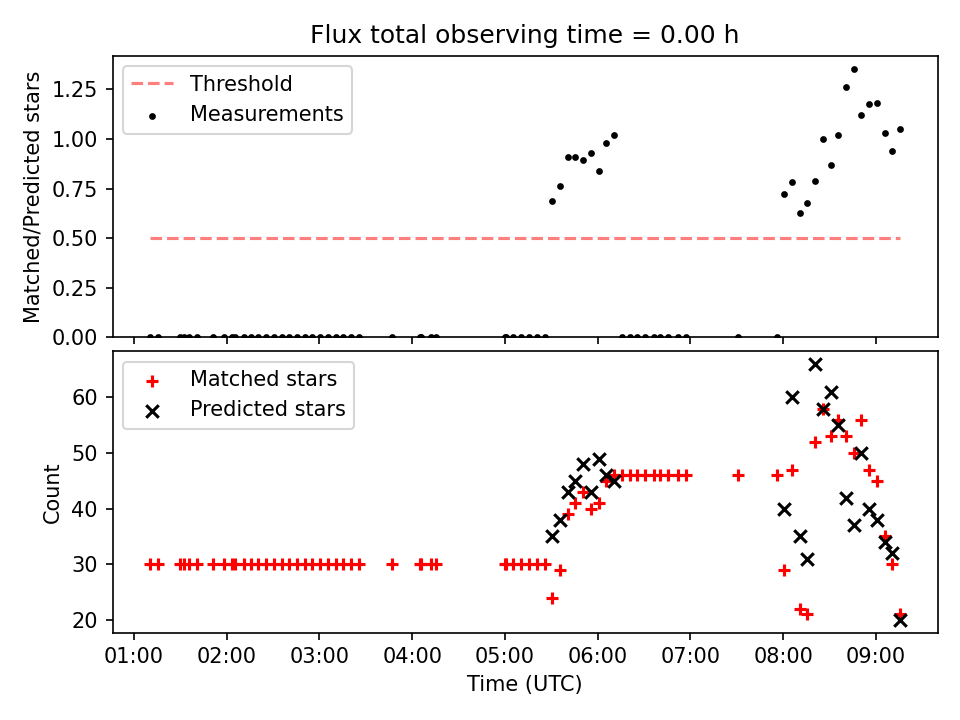 Flux total observing time = 0.00 h

Threshold
Measurements

Matched/Predicted stars

1.25
1.00
0.75
0.50
0.25
0.00

Matched stars
Predicted stars

Count

60
50
40
30
20

01:00 02:00 03:00 04:00 05:00 06:00 07:00 08:00 09:00

Time (UTC)